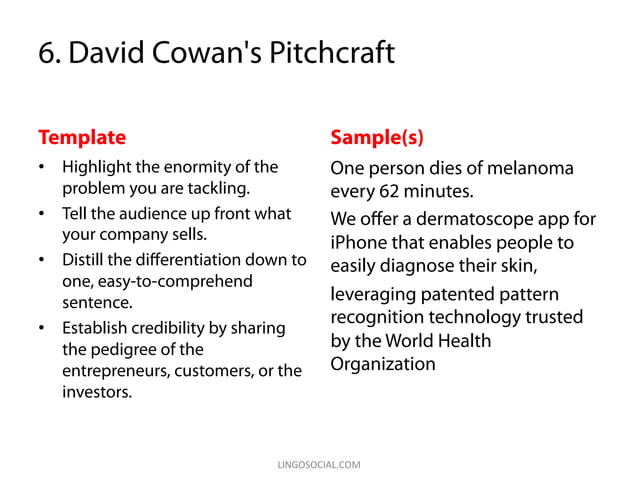 6. David Cowan's Pitchcraft

Template

• Highlight the enormity of the problem you are tackling.
• Tell the audience up front what your company sells.
• Distill the differentiation down to one, easy-to-comprehend sentence.
• Establish credibility by sharing the pedigree of the entrepreneurs, customers, or the investors.

Sample(s)

One person dies of melanoma every 62 minutes.

We offer a dermatoscope app for iPhone that enables people to easily diagnose their skin,

leveraging patented pattern recognition technology trusted by the World Health Organization

LINGOSOCIAL.COM